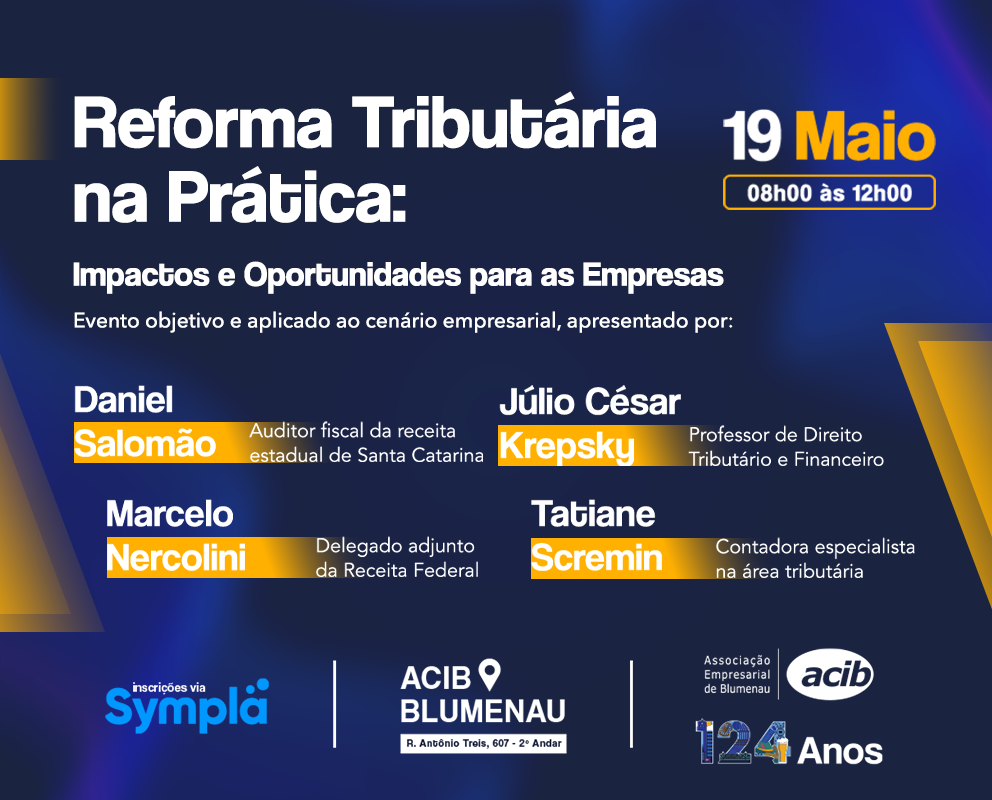 Reforma Tributária na Prática:

19 Maio
08h00 às 12h00

Impactos e Oportunidades para as Empresas

Evento objetivo e aplicado ao cenário empresarial, apresentado por:

Daniel Salomão
Auditor fiscal da receita estadual de Santa Catarina

Júlio César Krepsky
Professor de Direito Tributário e Financeiro

Marcelo Nercolini
Delegado adjunto da Receita Federal

Tatiane Scremin
Contadora especialista na área tributária

inscrições via Sympla

ACIB BLUMENAU
R. Antônio Treis, 607 - 2º Andar

Associação Empresarial de Blumenau acib

124 Anos